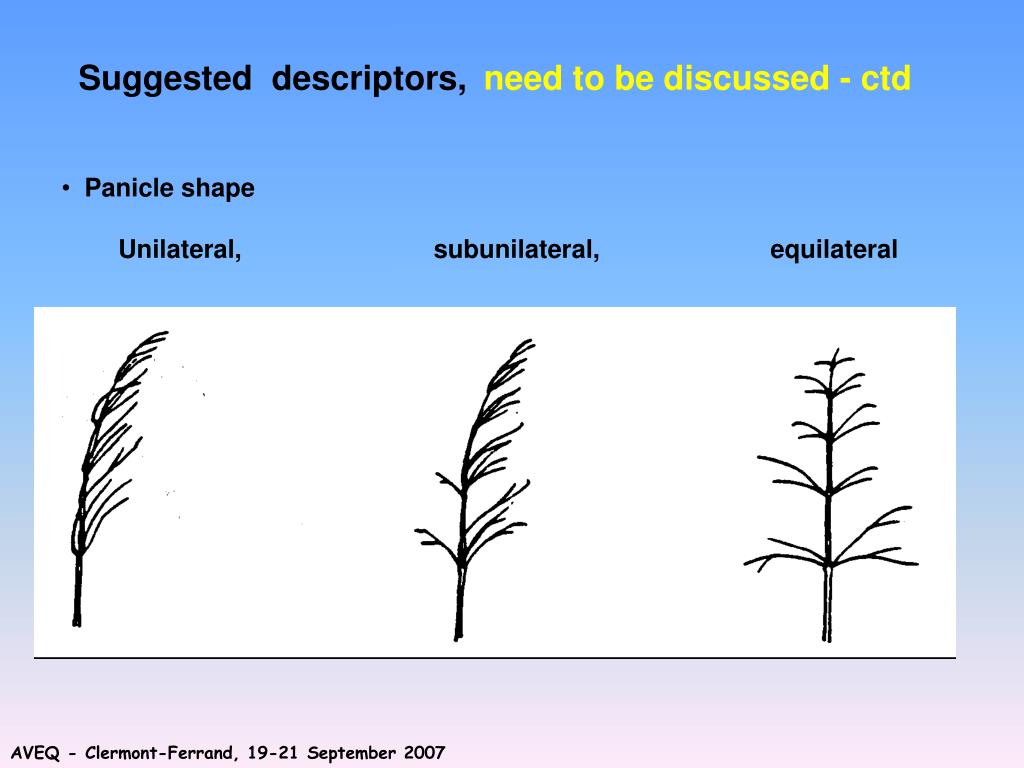 Suggested descriptors, need to be discussed - ctd

• Panicle shape

Unilateral, subunilateral, equilateral

AVEQ - Clermont-Ferrand, 19-21 September 2007